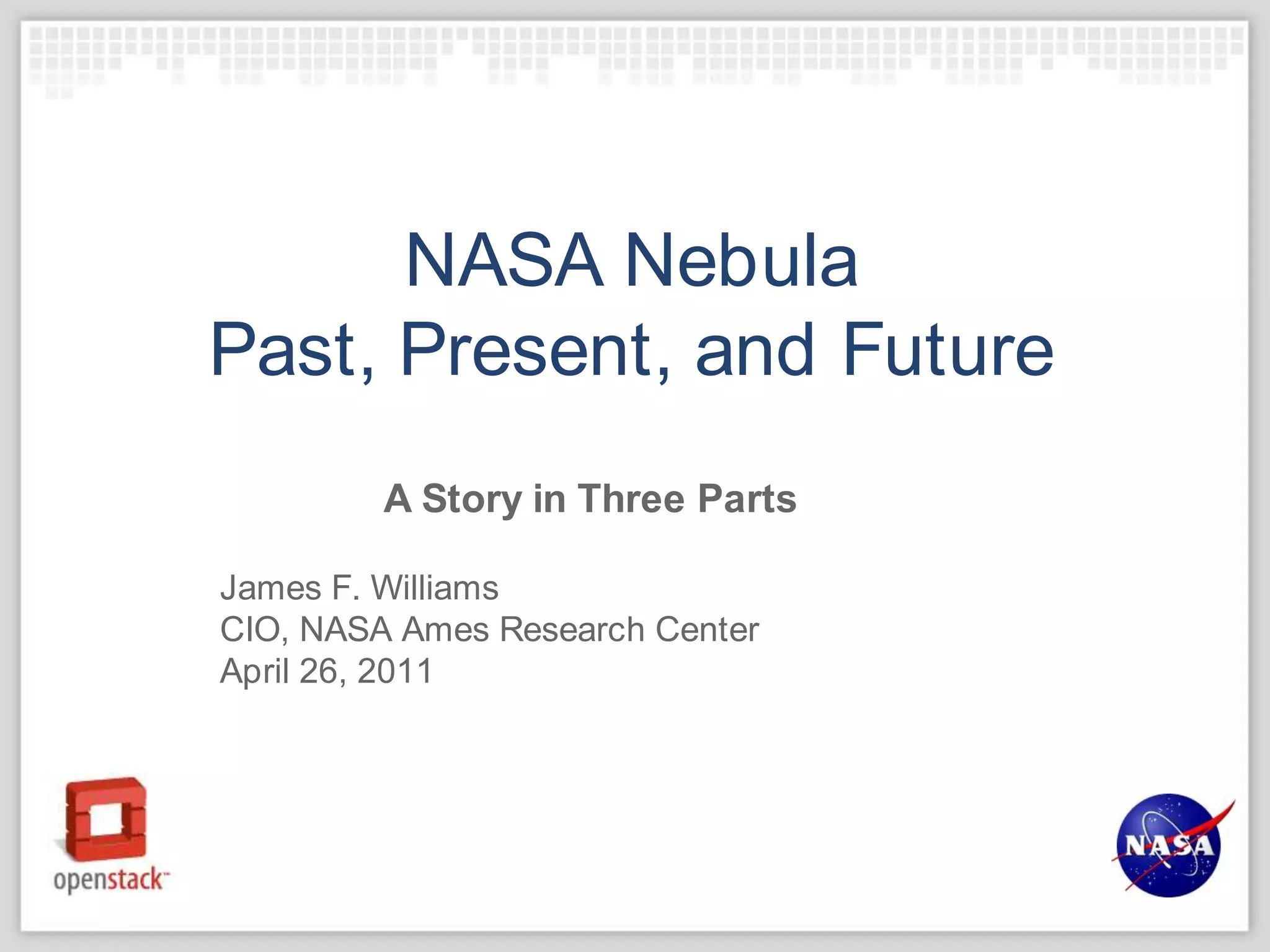 NASA Nebula
Past, Present, and Future

A Story in Three Parts

James F. Williams
CIO, NASA Ames Research Center
April 26, 2011

openstack™

NASA